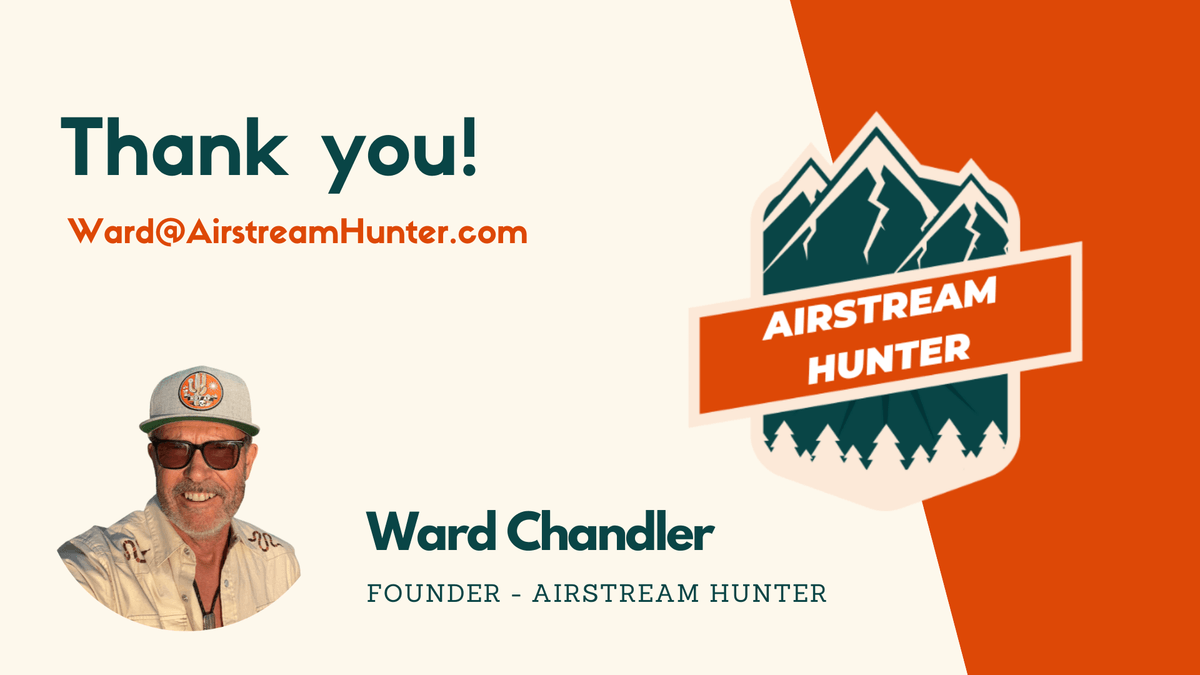 Thank you!

Ward@AirstreamHunter.com

AIRSTREAM HUNTER

Ward Chandler

FOUNDER - AIRSTREAM HUNTER